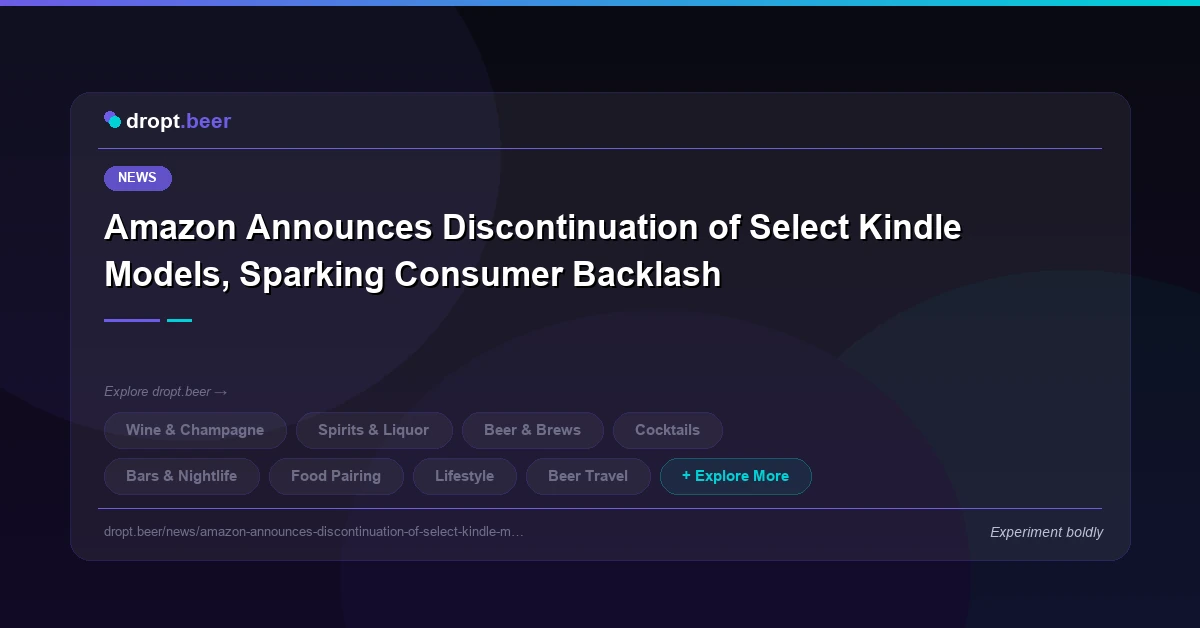 dropt.beer

NEWS

Amazon Announces Discontinuation of Select Kindle Models, Sparking Consumer Backlash

Explore dropt.beer →

Wine & Champagne
Spirits & Liquor
Beer & Brews
Cocktails
Bars & Nightlife
Food Pairing
Lifestyle
Beer Travel
+ Explore More

dropt.beer/news/amazon-announces-discontinuation-of-select-kindle-m...

Experiment boldly